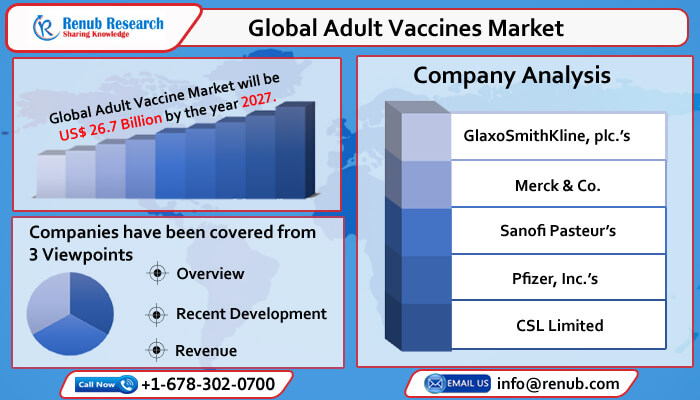 Renub Research
Sharing Knowledge

Global Adult Vaccines Market

Global Adult Vaccine Market will be US$ 26.7 Billion by the year 2027.

Companies have been covered from 3 Viewpoints

Overview

Recent Development

Revenue

Company Analysis

GlaxoSmithKline, plc.'s

Merck & Co.

Sanofi Pasteur's

Pfizer, Inc.'s

CSL Limited

Call Now +1-678-302-0700

EMAIL US info@renub.com